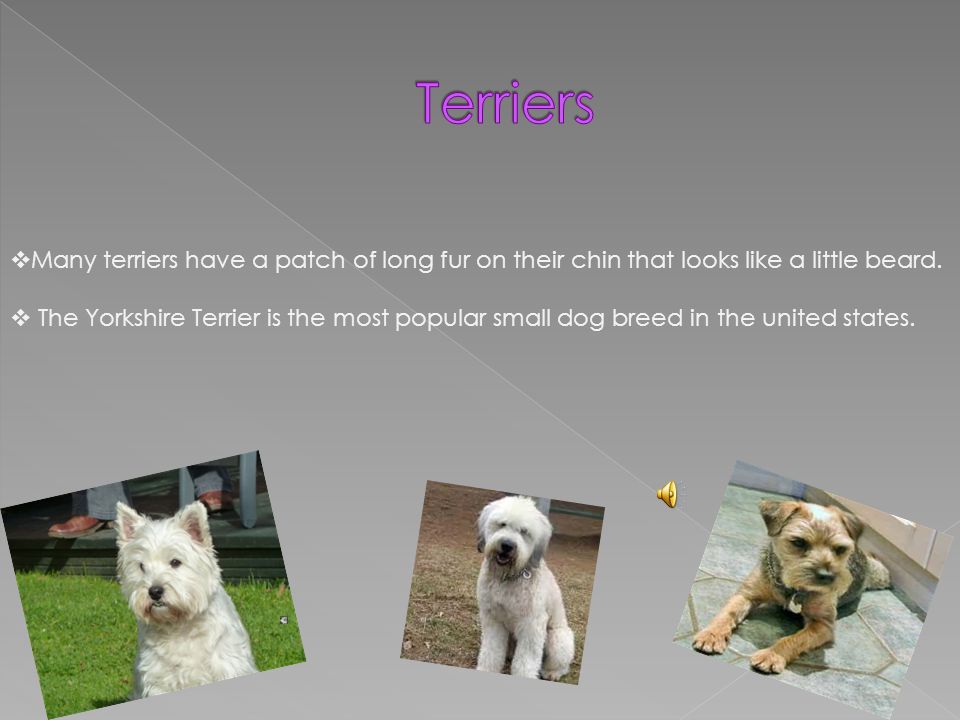 Terriers

❖Many terriers have a patch of long fur on their chin that looks like a little beard.

❖ The Yorkshire Terrier is the most popular small dog breed in the united states.